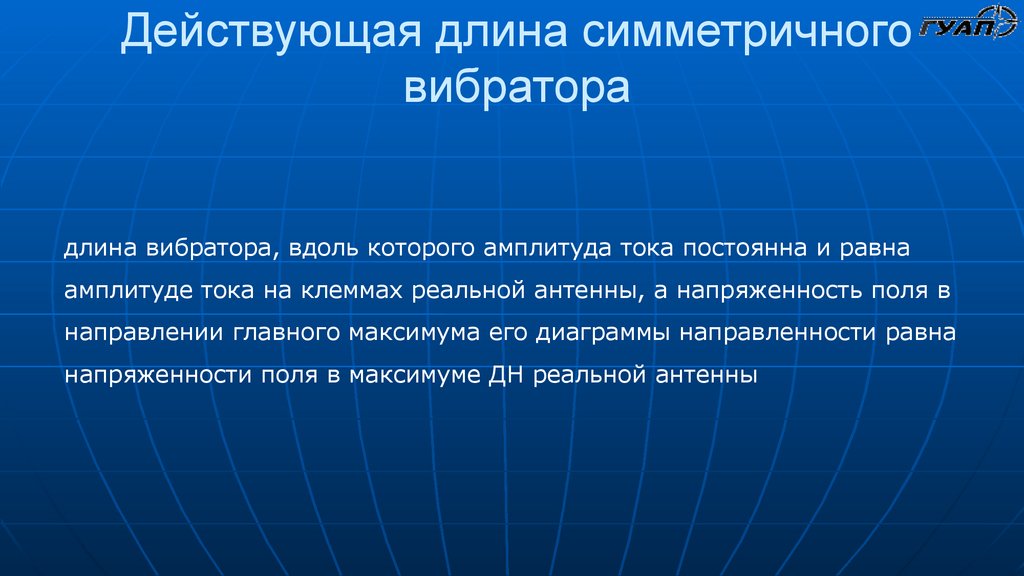 Действующая длина симметричного вибратора

ГУАП

длина вибратора, вдоль которого амплитуда тока постоянна и равна амплитуде тока на клеммах реальной антенны, а напряженность поля в направлении главного максимума его диаграммы направленности равна напряженности поля в максимуме ДН реальной антенны